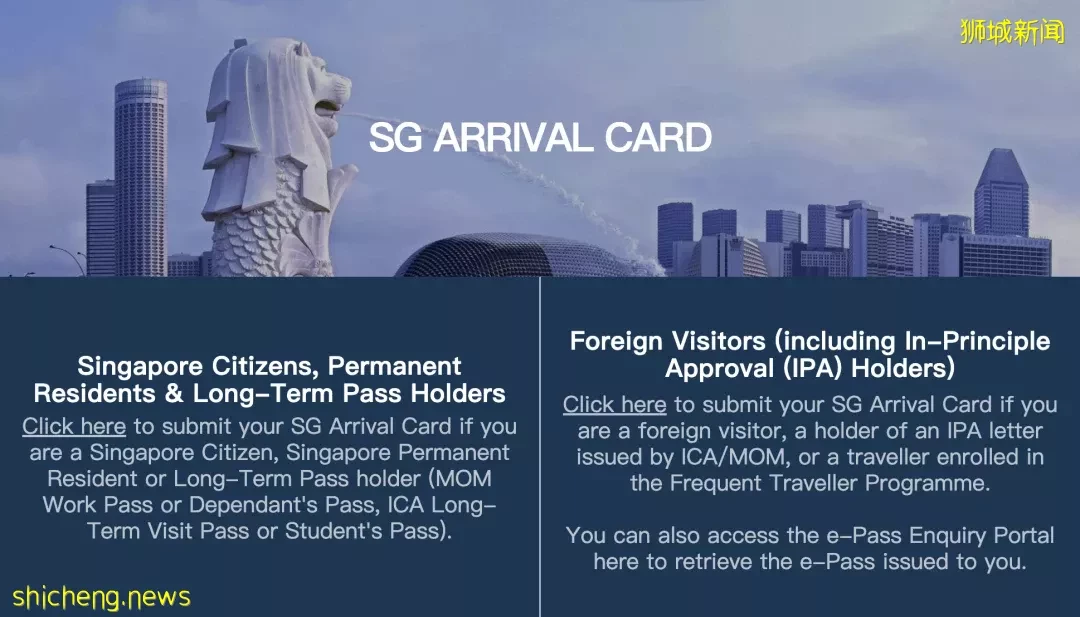 狮城新闻

SG ARRIVAL CARD

Singapore Citizens, Permanent Residents & Long-Term Pass Holders

Click here to submit your SG Arrival Card if you are a Singapore Citizen, Singapore Permanent Resident or Long-Term Pass holder (MOM Work Pass or Dependant's Pass, ICA Long-Term Visit Pass or Student's Pass).

Foreign Visitors (including In-Principle Approval (IPA) Holders)

Click here to submit your SG Arrival Card if you are a foreign visitor, a holder of an IPA letter issued by ICA/MOM, or a traveller enrolled in the Frequent Traveller Programme.

You can also access the e-Pass Enquiry Portal here to retrieve the e-Pass issued to you.

shicheng.news